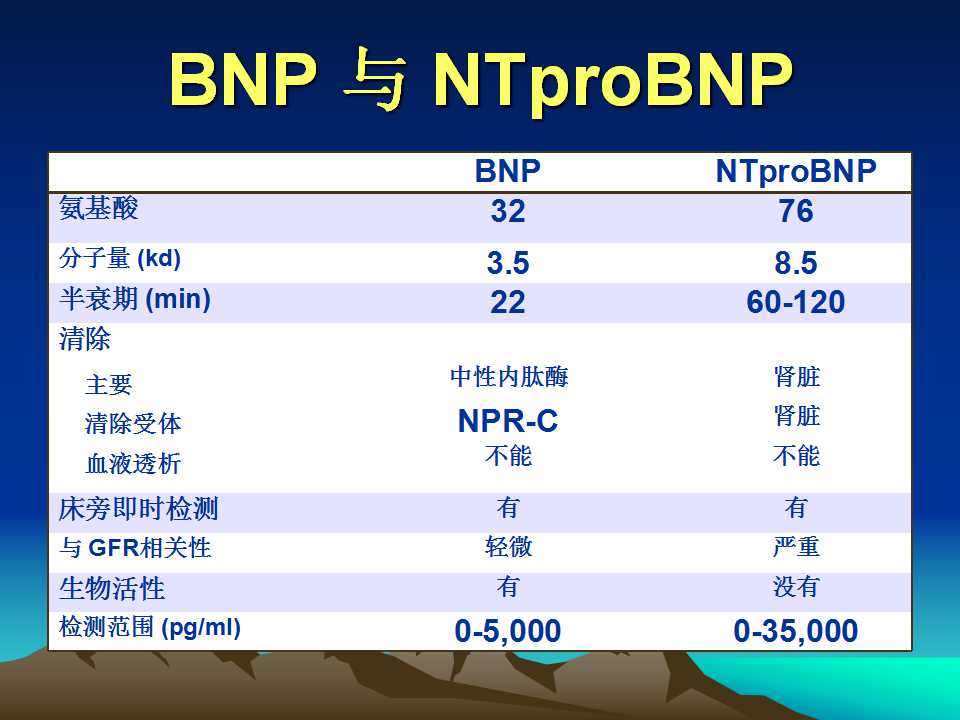 BNP 与 NTproBNP

|  | BNP | NTproBNP |
|---|---|---|
| 氨基酸 | 32 | 76 |
| 分子量 (kd) | 3.5 | 8.5 |
| 半衰期 (min) | 22 | 60-120 |
| 清除 |  |  |
| 主要 | 中性内肽酶 | 肾脏 |
| 清除受体 | NPR-C | 肾脏 |
| 血液透析 | 不能 | 不能 |
| 床旁即时检测 | 有 | 有 |
| 与 GFR相关性 | 轻微 | 严重 |
| 生物活性 | 有 | 没有 |
| 检测范围 (pg/ml) | 0-5,000 | 0-35,000 |